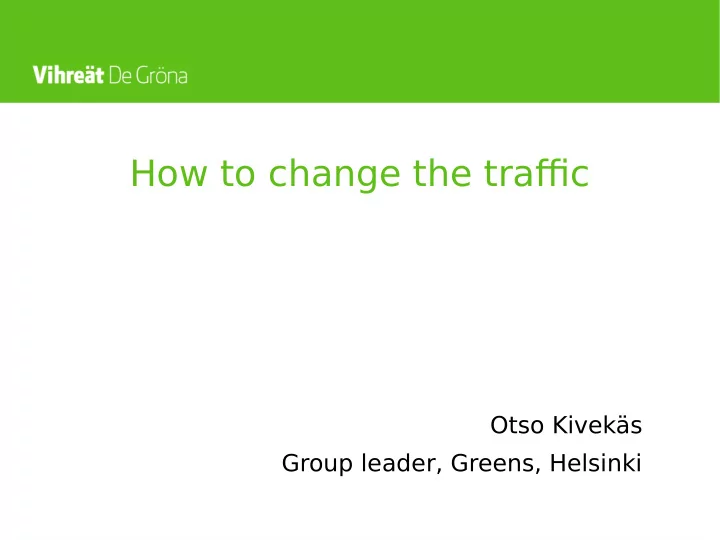 Vihreät De Gröna

How to change the traffic

Otso Kivekäs
Group leader, Greens, Helsinki